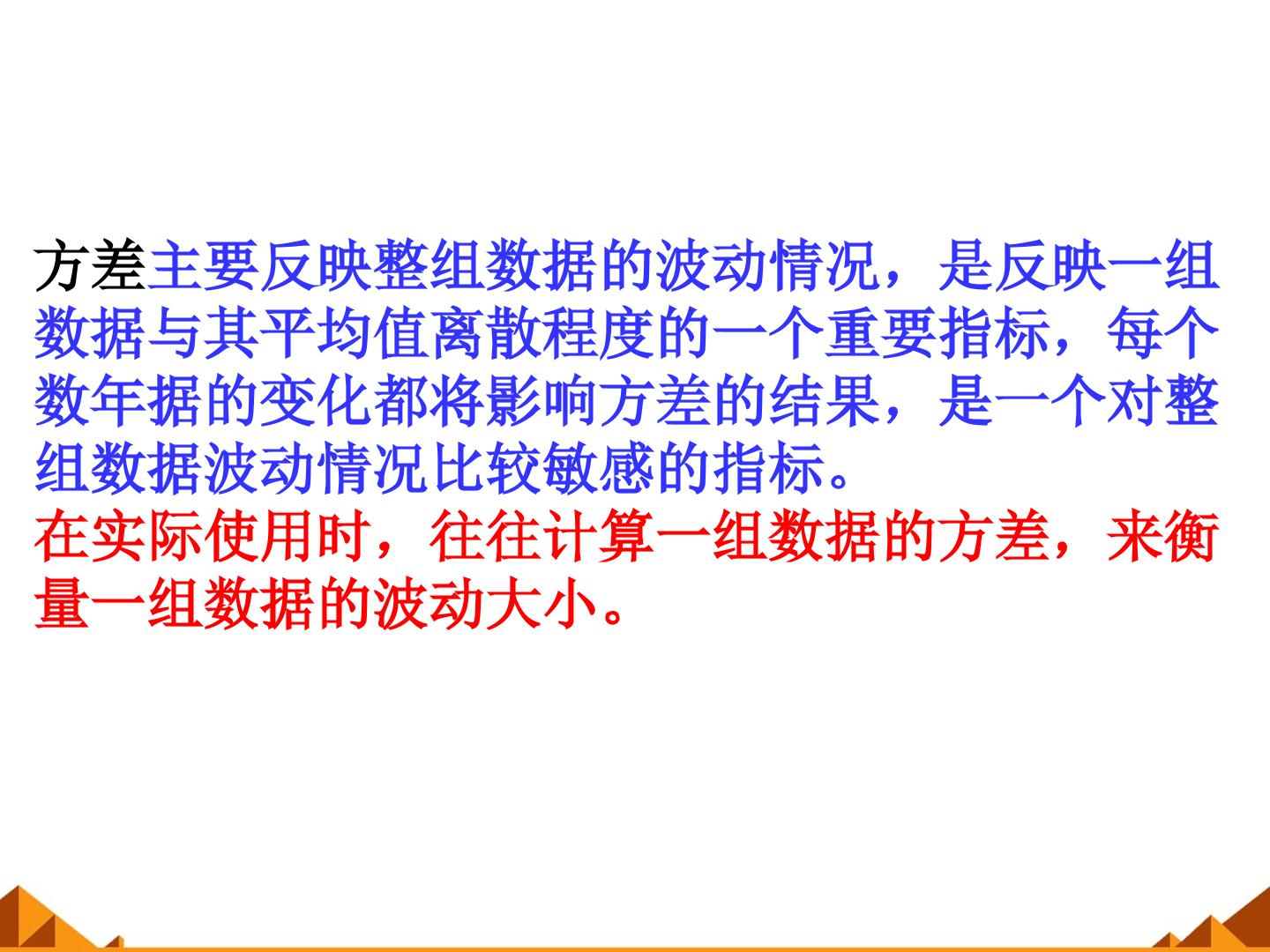 方差主要反映整组数据的波动情况，是反映一组数据与其平均值离散程度的一个重要指标，每个数年据的变化都将影响方差的结果，是一个对整组数据波动情况比较敏感的指标。
在实际使用时，往往计算一组数据的方差，来衡量一组数据的波动大小。